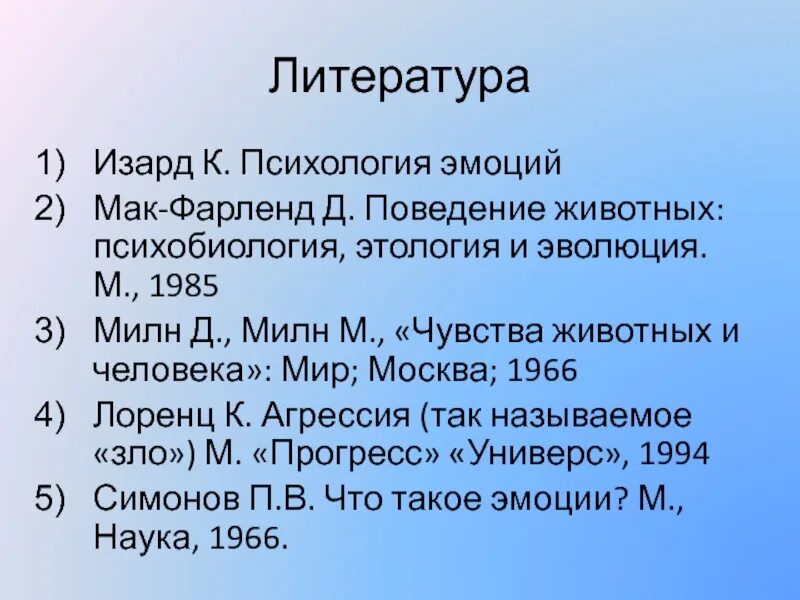 Литература

1) Изард К. Психология эмоций
2) Мак-Фарленд Д. Поведение животных: психобиология, этология и эволюция. М., 1985
3) Милн Д., Милн М., «Чувства животных и человека»: Мир; Москва; 1966
4) Лоренц К. Агрессия (так называемое «зло») М. «Прогресс» «Универс», 1994
5) Симонов П.В. Что такое эмоции? М., Наука, 1966.